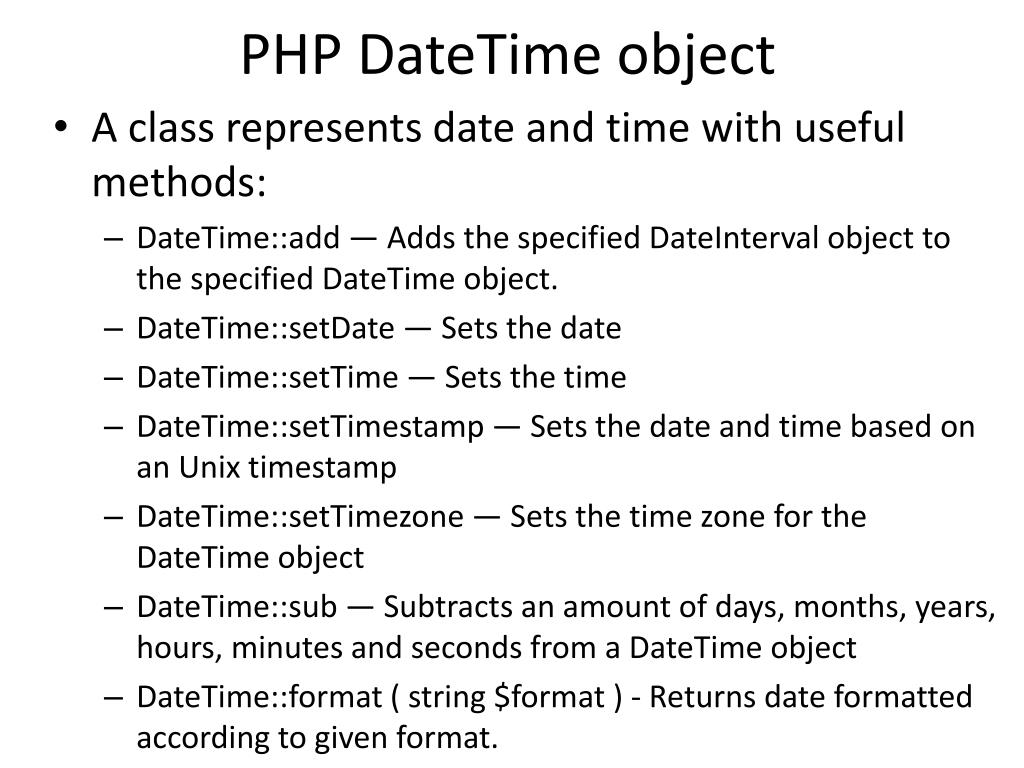 PHP DateTime object

• A class represents date and time with useful methods:
– DateTime::add — Adds the specified DateInterval object to the specified DateTime object.
– DateTime::setDate — Sets the date
– DateTime::setTime — Sets the time
– DateTime::setTimestamp — Sets the date and time based on an Unix timestamp
– DateTime::setTimezone — Sets the time zone for the DateTime object
– DateTime::sub — Subtracts an amount of days, months, years, hours, minutes and seconds from a DateTime object
– DateTime::format ( string \$format ) - Returns date formatted according to given format.